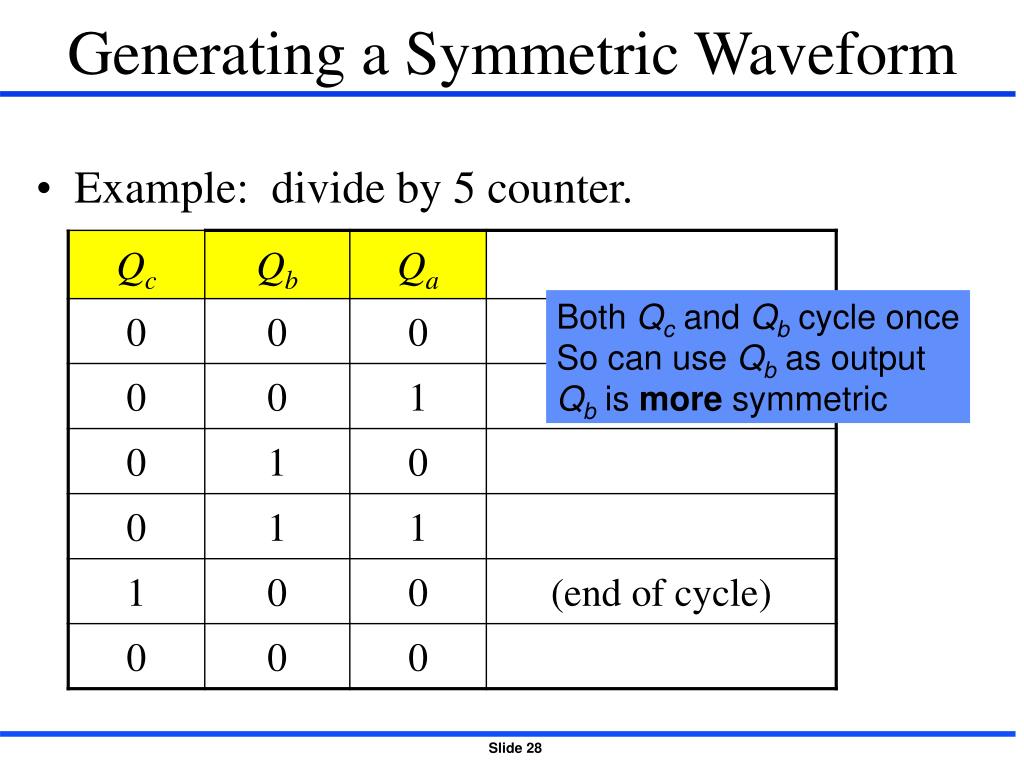 Generating a Symmetric Waveform

• Example: divide by 5 counter.

| $Q_c$ | $Q_b$ | $Q_a$ | |
|---|---|---|---|
| 0 | 0 | 0 | |
| 0 | 0 | 1 | |
| 0 | 1 | 0 | |
| 0 | 1 | 1 | |
| 1 | 0 | 0 | (end of cycle) |
| 0 | 0 | 0 | |

Both $Q_c$ and $Q_b$ cycle once
So can use $Q_b$ as output
$Q_b$ is **more** symmetric

Slide 28